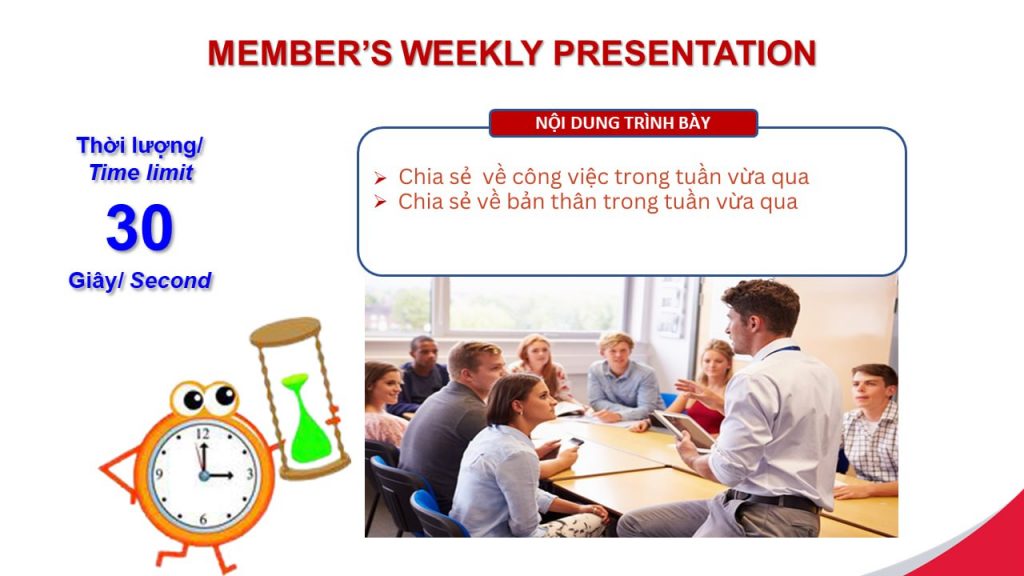 MEMBER'S WEEKLY PRESENTATION

Thời lượng/ Time limit

30

Giây/ Second

NỘI DUNG TRÌNH BÀY

➢ Chia sẻ về công việc trong tuần vừa qua
➢ Chia sẻ về bản thân trong tuần vừa qua

12
3
6
9